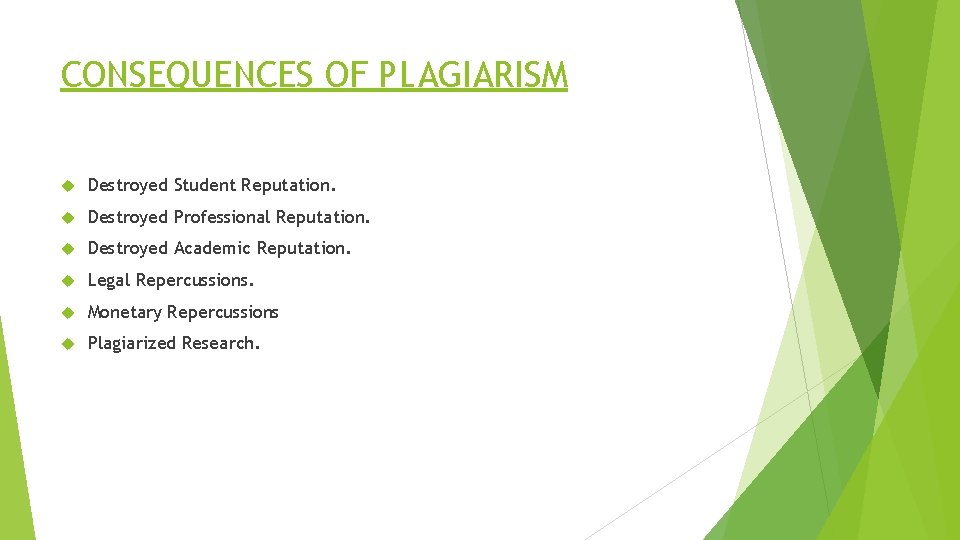 CONSEQUENCES OF PLAGIARISM

Destroyed Student Reputation.

Destroyed Professional Reputation.

Destroyed Academic Reputation.

Legal Repercussions.

Monetary Repercussions

Plagiarized Research.